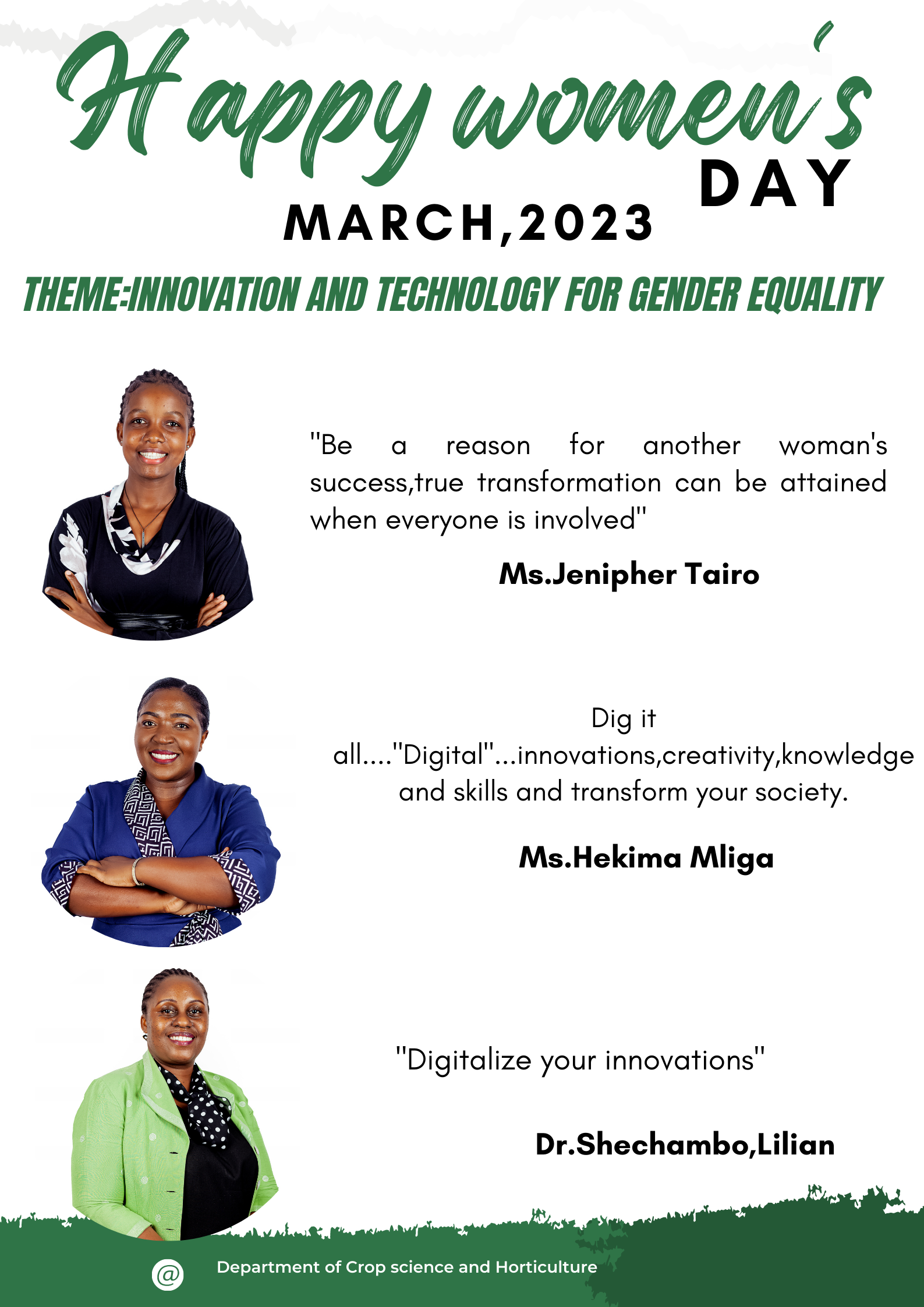 Happy women's DAY

MARCH,2023

THEME:INNOVATION AND TECHNOLOGY FOR GENDER EQUALITY

"Be a reason for another woman's success,true transformation can be attained when everyone is involved"

Ms.Jenipher Tairo

Dig it all...."Digital"...innovations,creativity,knowledge and skills and transform your society.

Ms.Hekima Mliga

"Digitalize your innovations"

Dr.Shechambo,Lilian

@ Department of Crop science and Horticulture